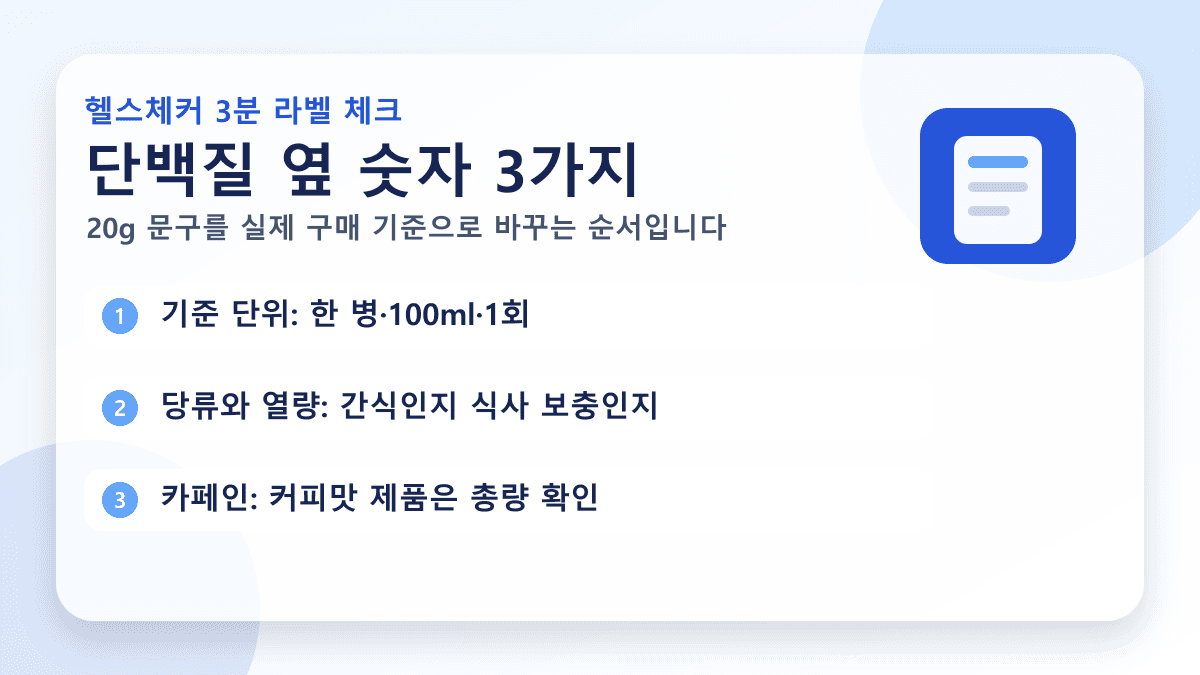 헬스체커 3분 라벨 체크

단백질 옆 숫자 3가지

20g 문구를 실제 구매 기준으로 바꾸는 순서입니다

1 기준 단위: 한 병·100ml·1회

2 당류와 열량: 간식인지 식사 보충인지

3 카페인: 커피맛 제품은 총량 확인